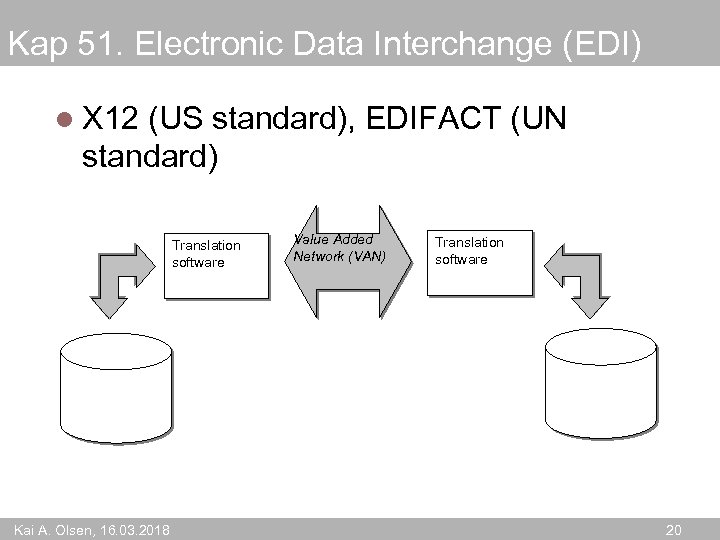 Kap 51. Electronic Data Interchange (EDI)

X12 (US standard), EDIFACT (UN standard)

Translation software

Value Added Network (VAN)

Translation software

Kai A. Olsen, 16.03.2018

20